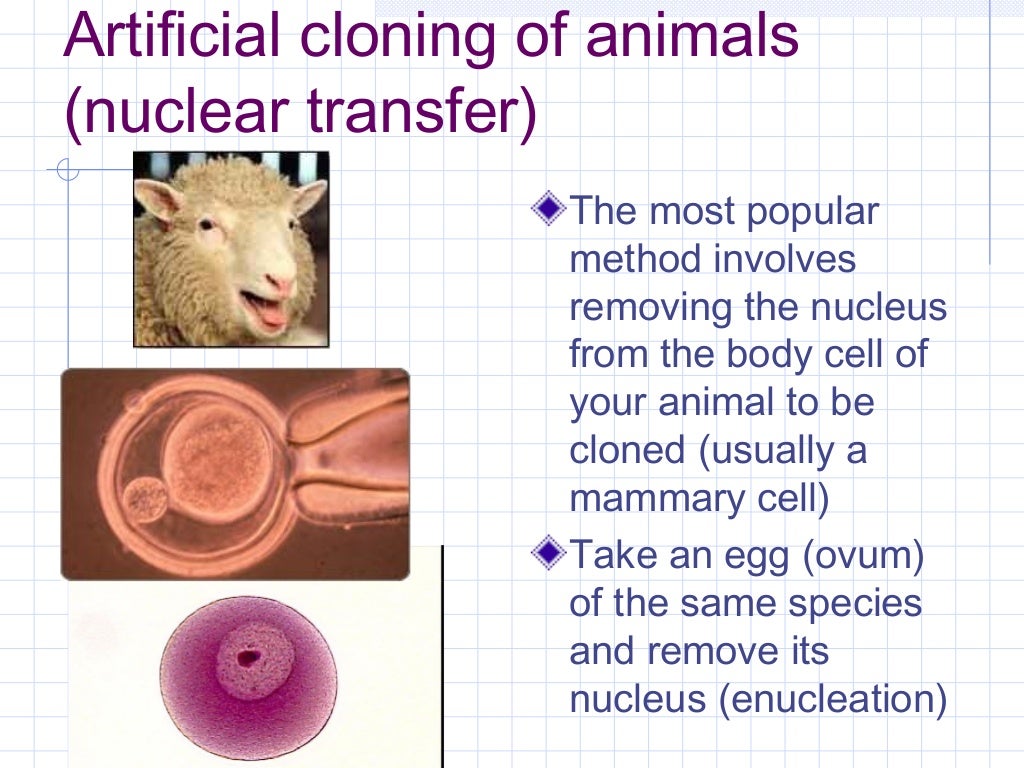 Artificial cloning of animals (nuclear transfer)

The most popular method involves removing the nucleus from the body cell of your animal to be cloned (usually a mammary cell)

Take an egg (ovum) of the same species and remove its nucleus (enucleation)